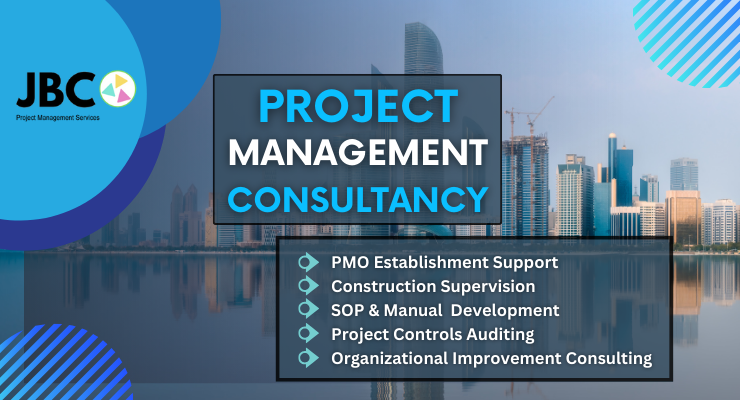 JBC
Project Management Services

PROJECT
MANAGEMENT
CONSULTANCY

PMO Establishment Support
Construction Supervision
SOP & Manual Development
Project Controls Auditing
Organizational Improvement Consulting